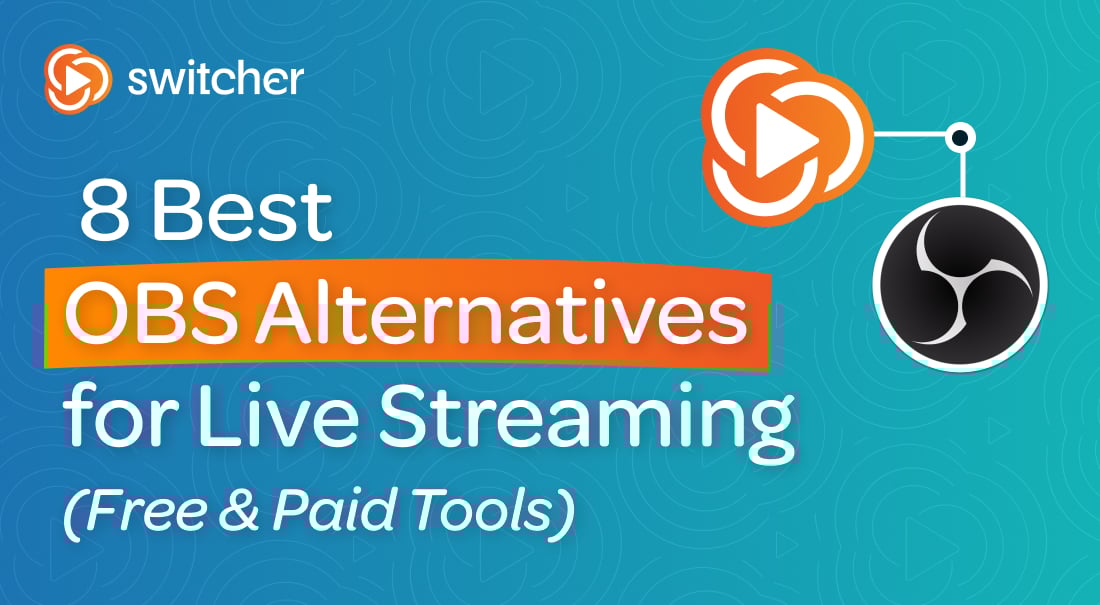 switcher

8 Best
OBS Alternatives
for Live Streaming
(Free & Paid Tools)